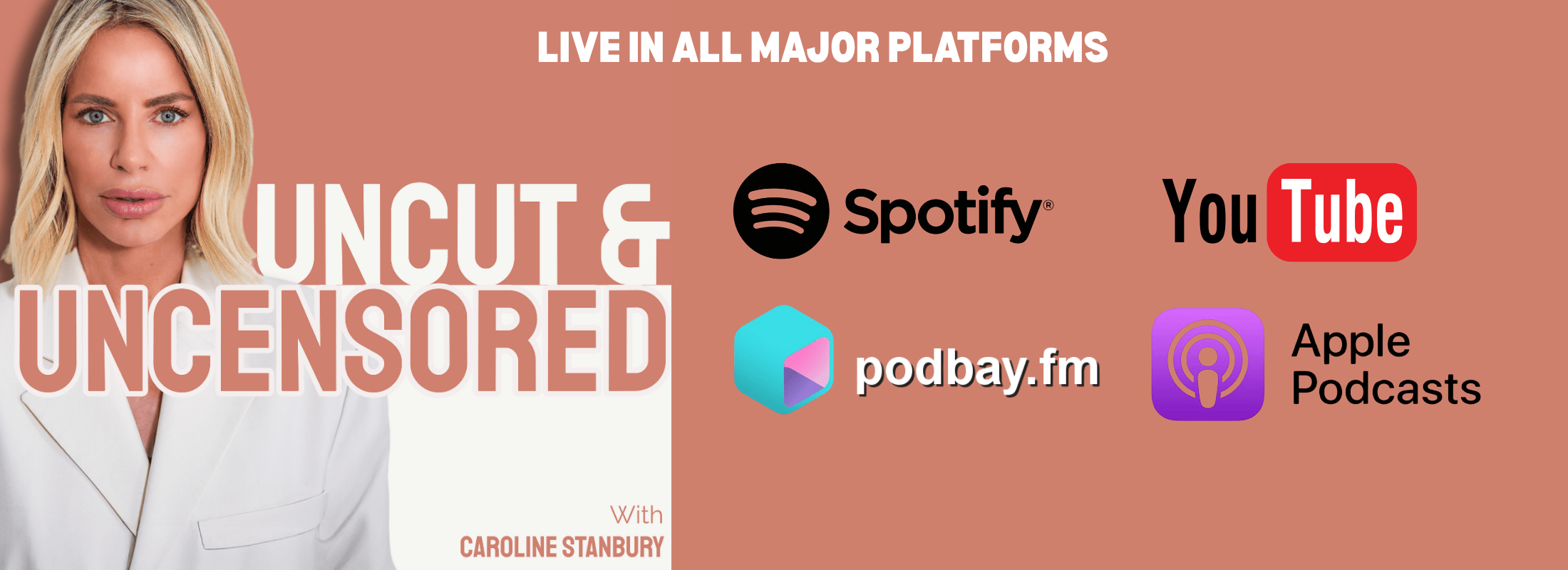 LIVE IN ALL MAJOR PLATFORMS

UNCUT & UNCENSORED

With
CAROLINE STANBURY

Spotify®

YouTube

podbay.fm

Apple Podcasts